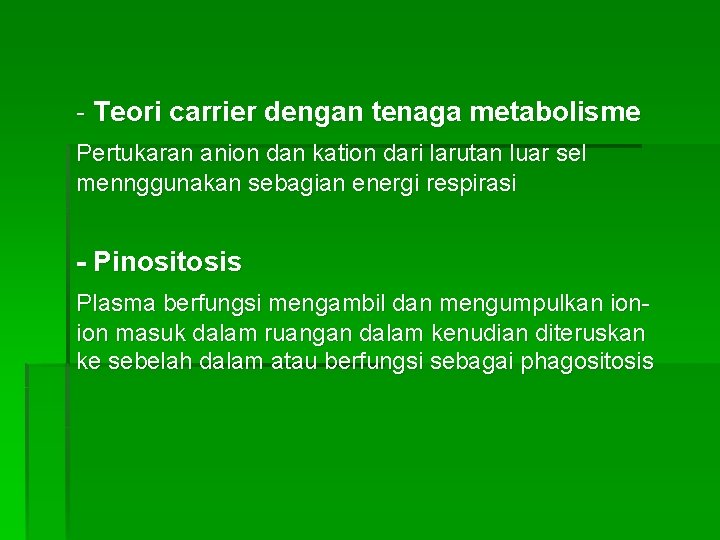 - Teori carrier dengan tenaga metabolisme

Pertukaran anion dan kation dari larutan luar sel mennggunakan sebagian energi respirasi

- Pinositosis

Plasma berfungsi mengambil dan mengumpulkan ion-ion masuk dalam ruangan dalam kenudian diteruskan ke sebelah dalam atau berfungsi sebagai phagositosis